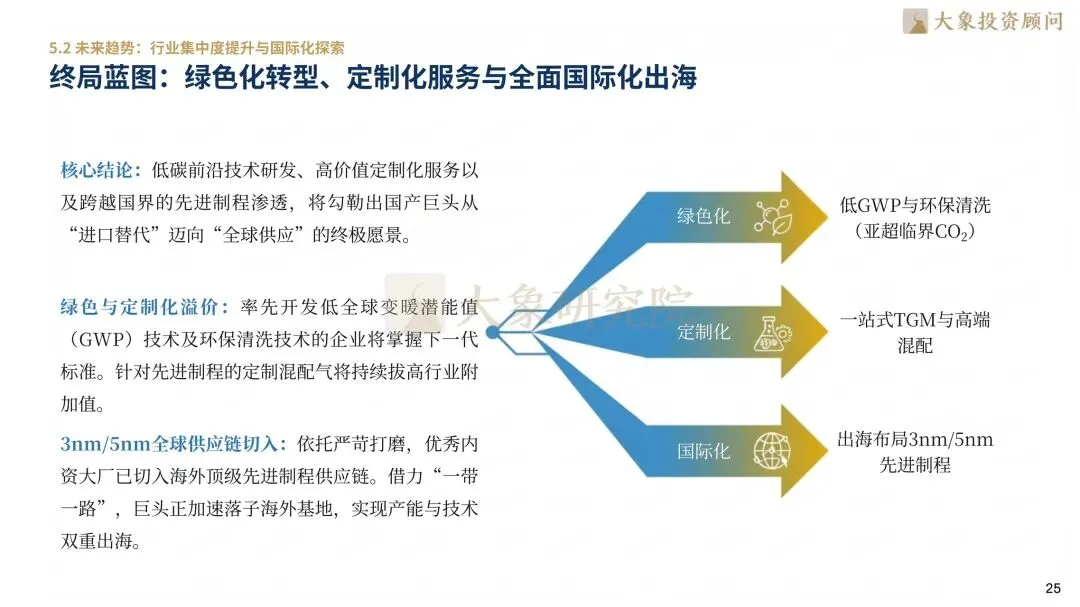 大象投资顾问

5.2 未来趋势：行业集中度提升与国际化探索

终局蓝图：绿色化转型、定制化服务与全面国际化出海

核心结论：低碳前沿技术研发、高价值定制化服务以及跨越国界的先进制程渗透，将勾勒出国产巨头从“进口替代”迈向“全球供应”的终极愿景。

绿色与定制化溢价：率先开发低全球变暖潜能值（GWP）技术及环保清洗技术的企业将掌握下一代标准。针对先进制程的定制混配气将持续拔高行业附加值。

3nm/5nm全球供应链切入：依托严苛打磨，优秀内资大厂已切入海外顶级先进制程供应链。借力“一带一路”，巨头正加速落子海外基地，实现产能与技术双重出海。

大象研究院

绿色化

低GWP与环保清洗（亚超临界$CO_2$）

定制化

一站式TGM与高端混配

国际化

出海布局3nm/5nm先进制程

25